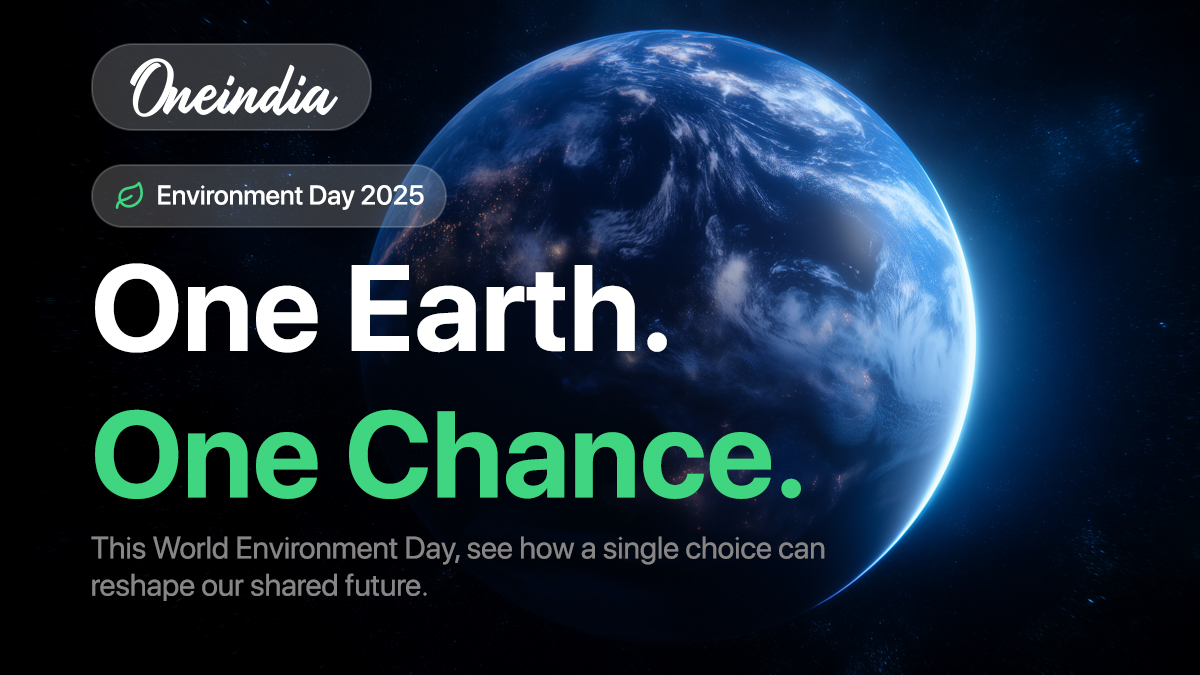 Oneindia

Environment Day 2025

One Earth.
One Chance.

This World Environment Day, see how a single choice can reshape our shared future.